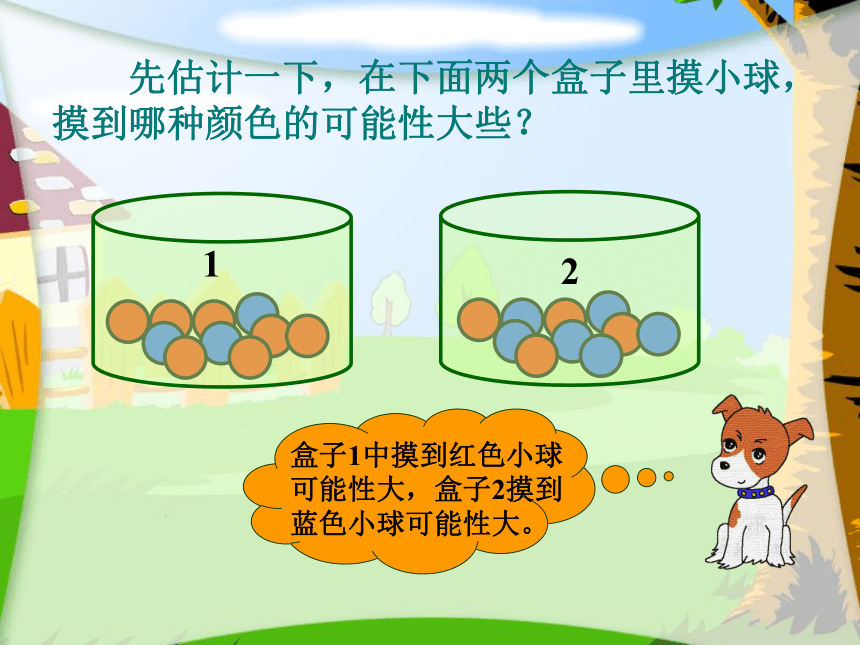 先估计一下，在下面两个盒子里摸小球，摸到哪种颜色的可能性大些？

1

2

盒子1中摸到红色小球可能性大，盒子2摸到蓝色小球可能性大。